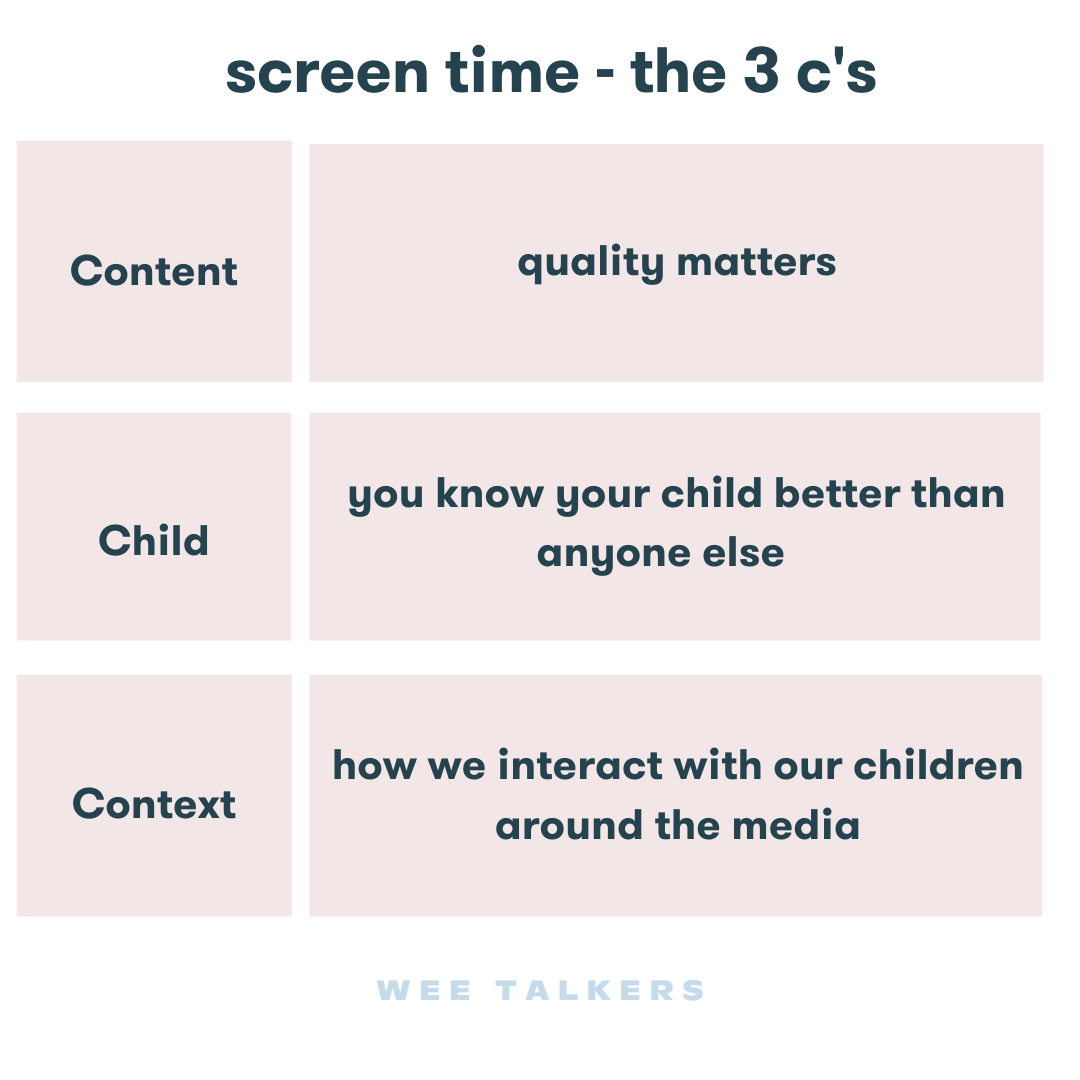 screen time - the 3 c's

| Content | quality matters |
|---|---|
| Child | you know your child better than anyone else |
| Context | how we interact with our children around the media |

WEE TALKERS